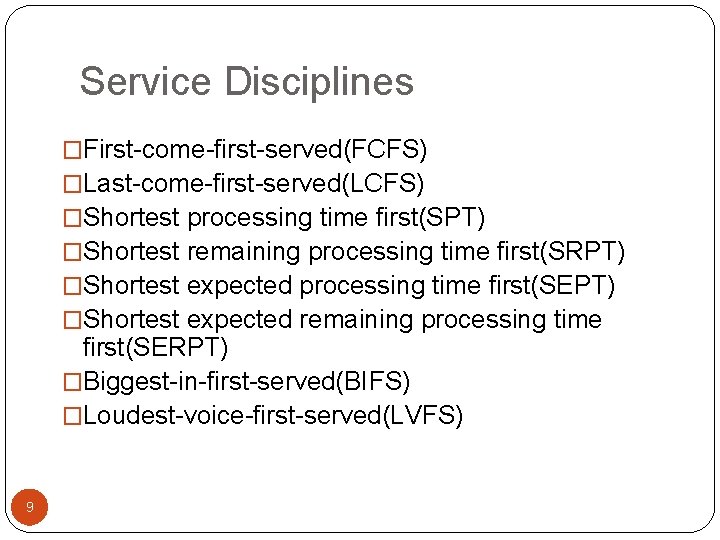 Service Disciplines

□First-come-first-served(FCFS)
□Last-come-first-served(LCFS)
□Shortest processing time first(SPT)
□Shortest remaining processing time first(SRPT)
□Shortest expected processing time first(SEPT)
□Shortest expected remaining processing time first(SERPT)
□Biggest-in-first-served(BIFS)
□Loudest-voice-first-served(LVFS)

9